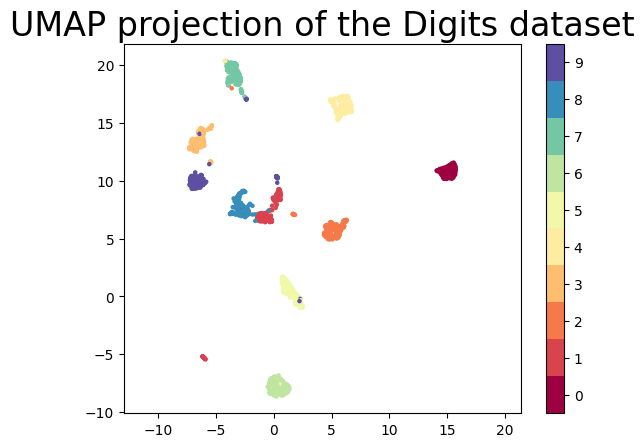 UMAP projection of the Digits dataset

20
15
10
5
0
−5
−10

−10
−5
0
5
10
15
20

9
8
7
6
5
4
3
2
1
0